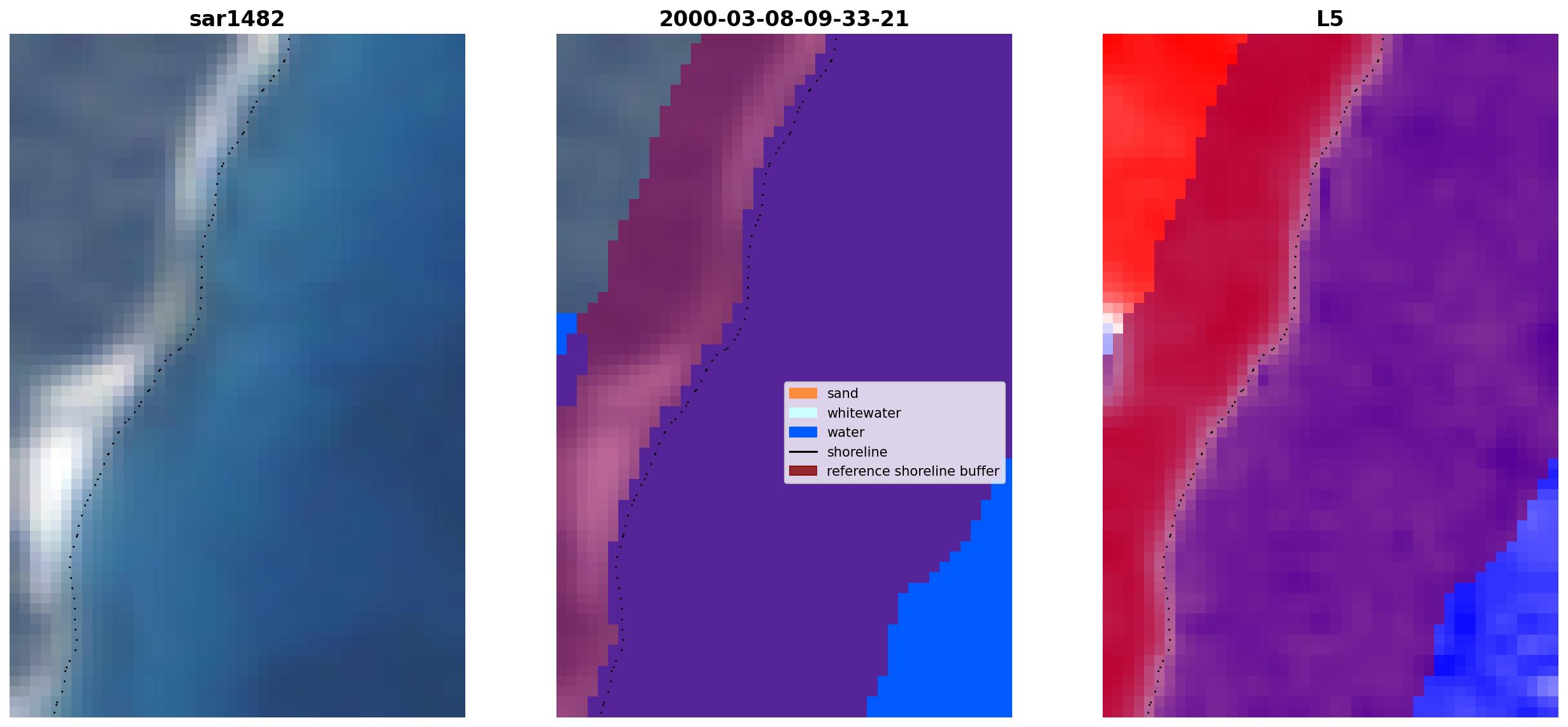 sar1482

2000-03-08-09-33-21

sand
whitewater
water
shoreline
reference shoreline buffer

L5